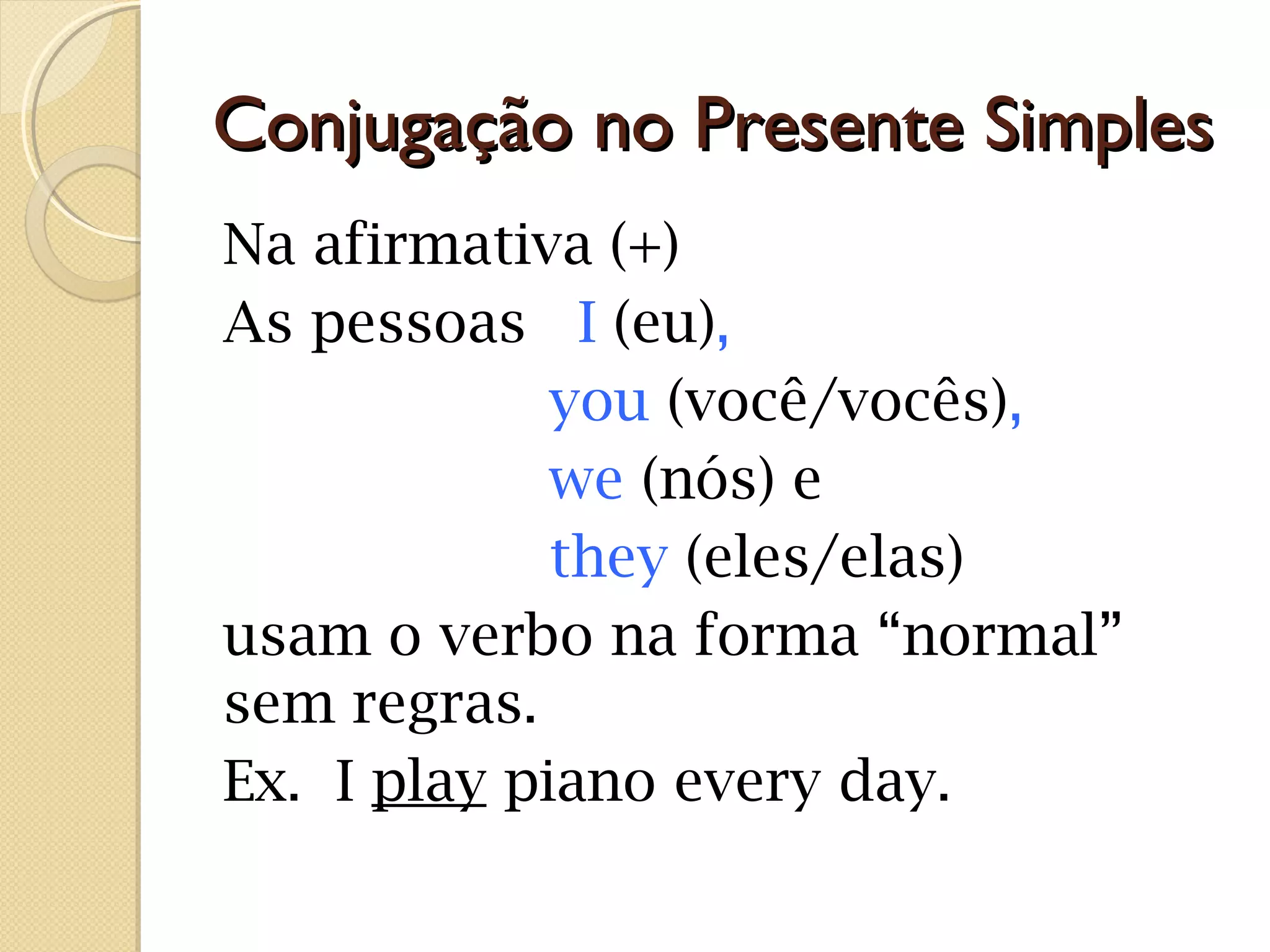 Conjugação no Presente Simples

Na afirmativa (+)

As pessoas I (eu),
you (você/vocês),
we (nós) e
they (eles/elas)

usam o verbo na forma “normal” sem regras.

Ex. I play piano every day.